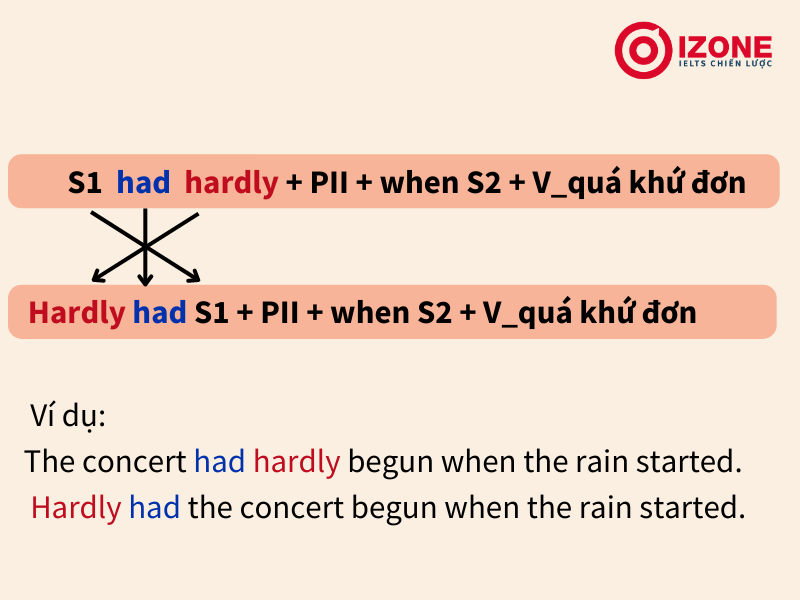 IZONE
IELTS CHIẾN LƯỢC

S1 had hardly + PII + when S2 + V_quá khứ đơn

Hardly had S1 + PII + when S2 + V_quá khứ đơn

Ví dụ:
The concert had hardly begun when the rain started.
Hardly had the concert begun when the rain started.